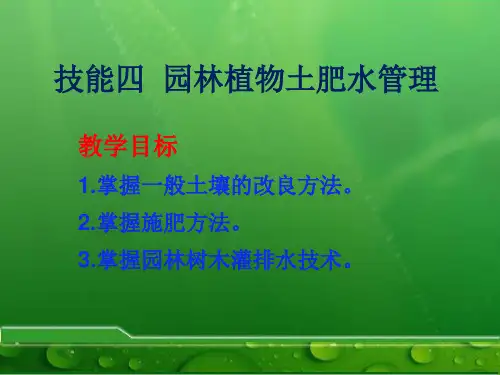 技能四  园林植物土肥水管理

教学目标

1.掌握一般土壤的改良方法。

2.掌握施肥方法。

3.掌握园林树木灌排水技术。